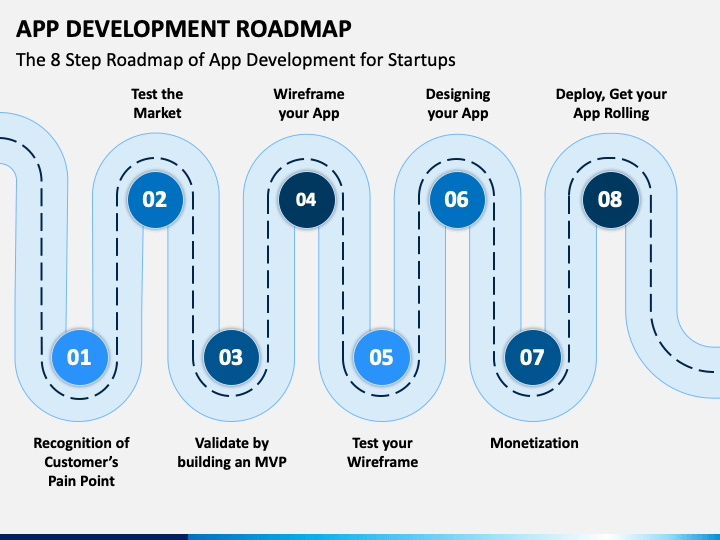 APP DEVELOPMENT ROADMAP

The 8 Step Roadmap of App Development for Startups

Test the Market

Wireframe your App

Designing your App

Deploy, Get your App Rolling

02

04

06

08

01

03

05

07

Recognition of Customer's Pain Point

Validate by building an MVP

Test your Wireframe

Monetization